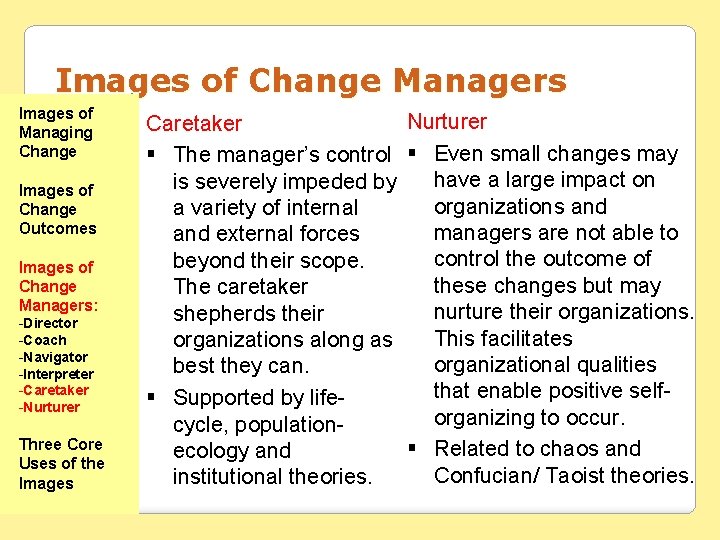 Images of Change Managers

Images of Managing Change

Images of Change Outcomes

Images of Change Managers:
-Director
-Coach
-Navigator
-Interpreter
-Caretaker
-Nurturer

Three Core Uses of the Images

Caretaker

▪ The manager's control is severely impeded by a variety of internal and external forces beyond their scope. The caretaker shepherds their organizations along as best they can.

▪ Supported by life-cycle, population-ecology and institutional theories.

Nurturer

▪ Even small changes may have a large impact on organizations and managers are not able to control the outcome of these changes but may nurture their organizations. This facilitates organizational qualities that enable positive self-organizing to occur.

▪ Related to chaos and Confucian/ Taoist theories.